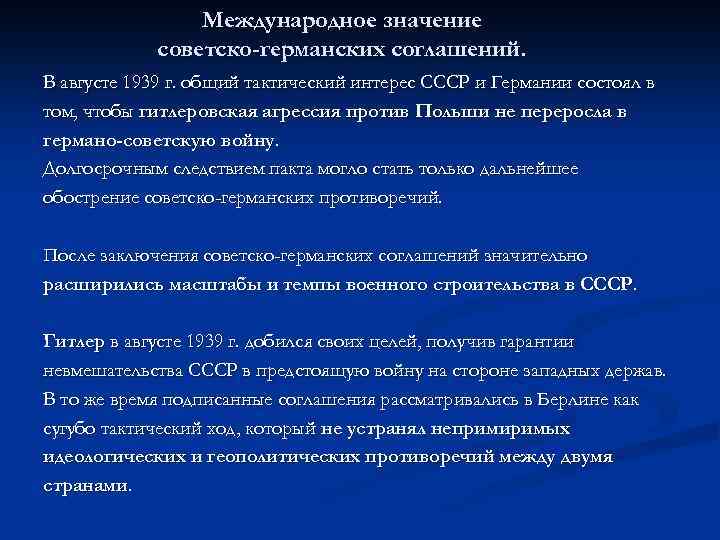 Международное значение советско-германских соглашений.

В августе 1939 г. общий тактический интерес СССР и Германии состоял в том, чтобы гитлеровская агрессия против Польши не переросла в германо-советскую войну.
Долгосрочным следствием пакта могло стать только дальнейшее обострение советско-германских противоречий.

После заключения советско-германских соглашений значительно расширились масштабы и темпы военного строительства в СССР.

Гитлер в августе 1939 г. добился своих целей, получив гарантии невмешательства СССР в предстоящую войну на стороне западных держав.
В то же время подписанные соглашения рассматривались в Берлине как сугубо тактический ход, который не устранял непримиримых идеологических и геополитических противоречий между двумя странами.